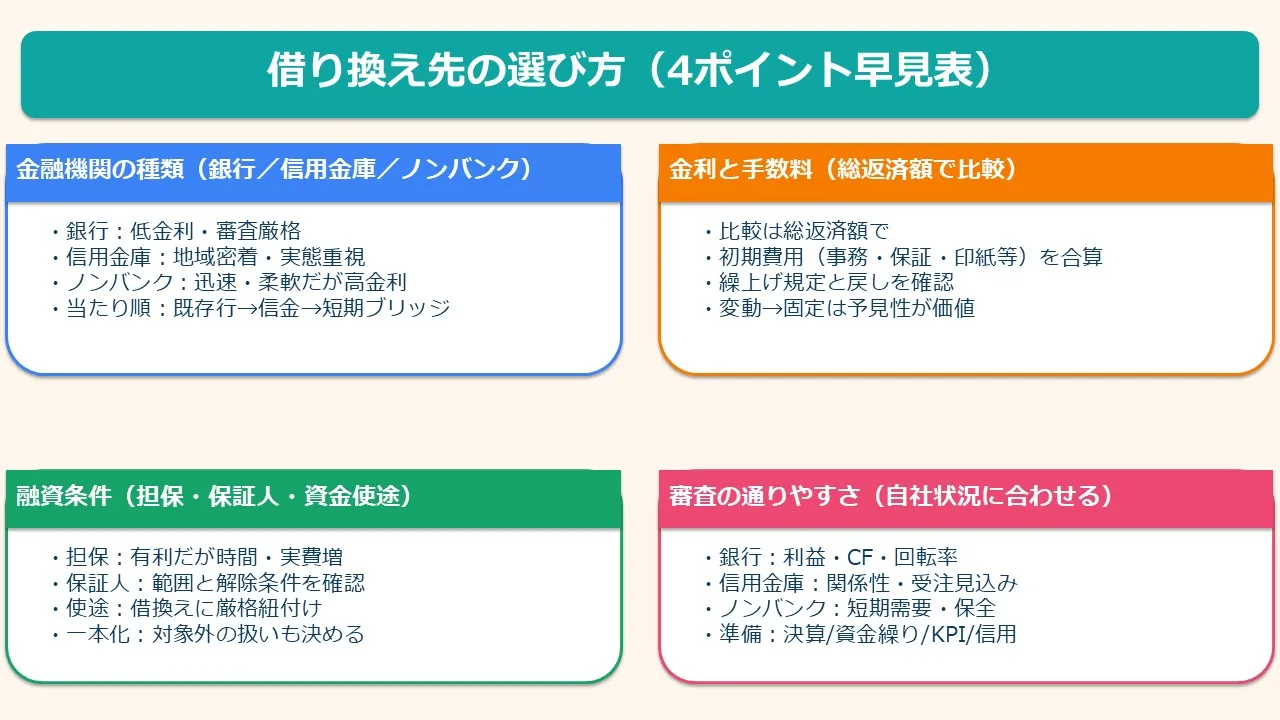 借り換え先の選び方（4ポイント早見表）

金融機関の種類（銀行／信用金庫／ノンバンク）

・銀行：低金利・審査厳格
・信用金庫：地域密着・実態重視
・ノンバンク：迅速・柔軟だが高金利
・当たり順：既存行→信金→短期ブリッジ

金利と手数料（総返済額で比較）

・比較は総返済額で
・初期費用（事務・保証・印紙等）を合算
・繰上げ規定と戻しを確認
・変動→固定は予見性が価値

融資条件（担保・保証人・資金使途）

・担保：有利だが時間・実費増
・保証人：範囲と解除条件を確認
・使途：借換えに厳格紐付け
・一本化：対象外の扱いも決める

審査の通りやすさ（自社状況に合わせる）

・銀行：利益・CF・回転率
・信用金庫：関係性・受注見込み
・ノンバンク：短期需要・保全
・準備：決算/資金繰り/KPI/信用